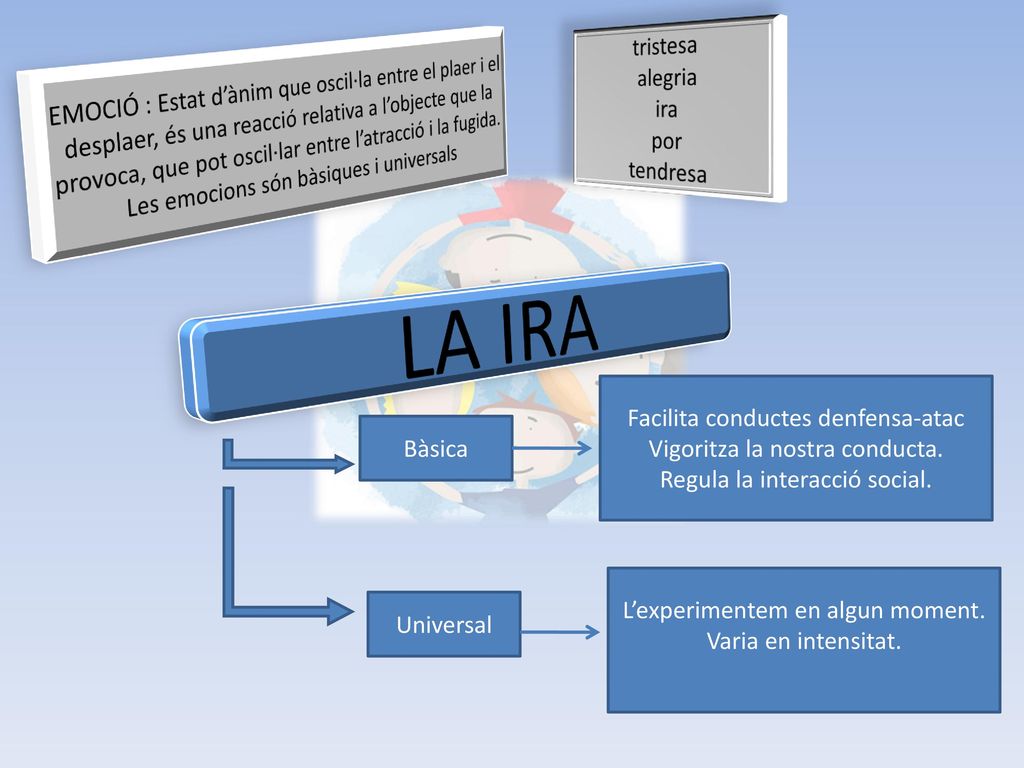 EMOCIÓ : Estat d'ànim que oscil·la entre el plaer i el desplaer, és una reacció relativa a l'objecte que la provoca, que pot oscil·lar entre l'atracció i la fugida. Les emocions són bàsiques i universals

tristesa
alegria
ira
por
tendresa

LA IRA

Bàsica

Facilita conductes denfensa-atac
Vigoritza la nostra conducta.
Regula la interacció social.

Universal

L'experimentem en algun moment.
Varia en intensitat.